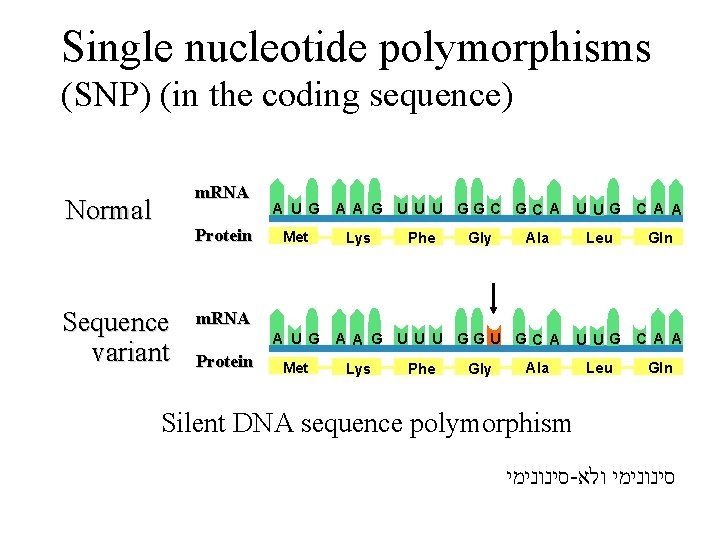 Single nucleotide polymorphisms (SNP) (in the coding sequence)

Normal

mRNA

A U G A A G U U U G G C G C A U U G C A A

Protein

Met Lys Phe Gly Ala Leu Gln

Sequence variant

mRNA

A U G A A G U U U G G U G C A U U G C A A

Protein

Met Lys Phe Gly Ala Leu Gln

Silent DNA sequence polymorphism

סינונימי ולא-סינונימי